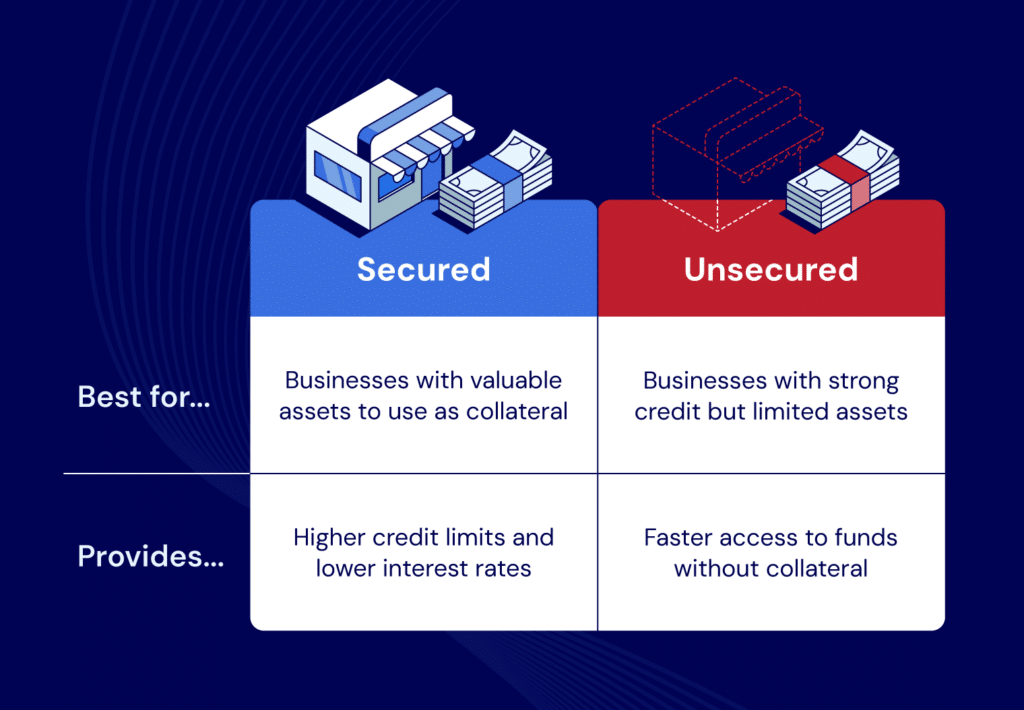 |  | Secured | Unsecured |
|---|---|---|
| Best for... | Businesses with valuable assets to use as collateral | Businesses with strong credit but limited assets |
| Provides... | Higher credit limits and lower interest rates | Faster access to funds without collateral |